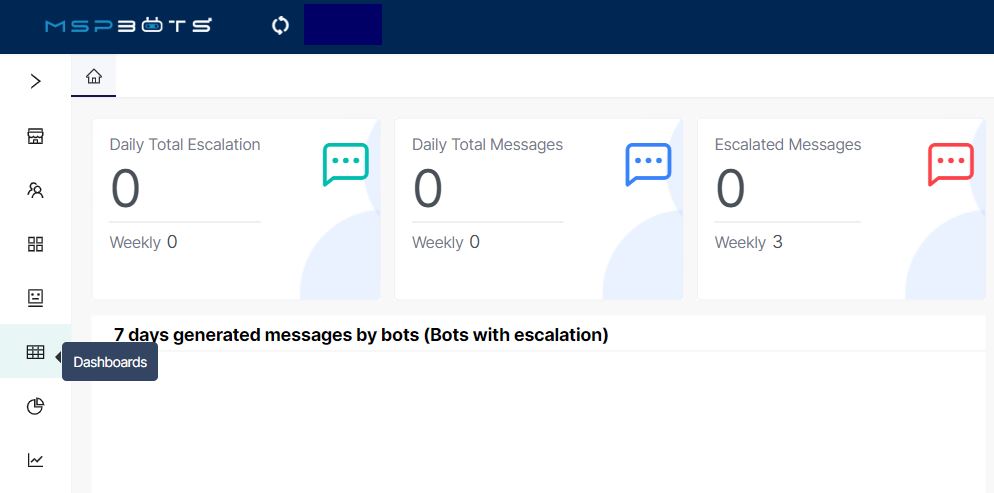 MSPBOTS

Daily Total Escalation
0
Weekly 0

Daily Total Messages
0
Weekly 0

Escalated Messages
0
Weekly 3

7 days generated messages by bots (Bots with escalation)

Dashboards